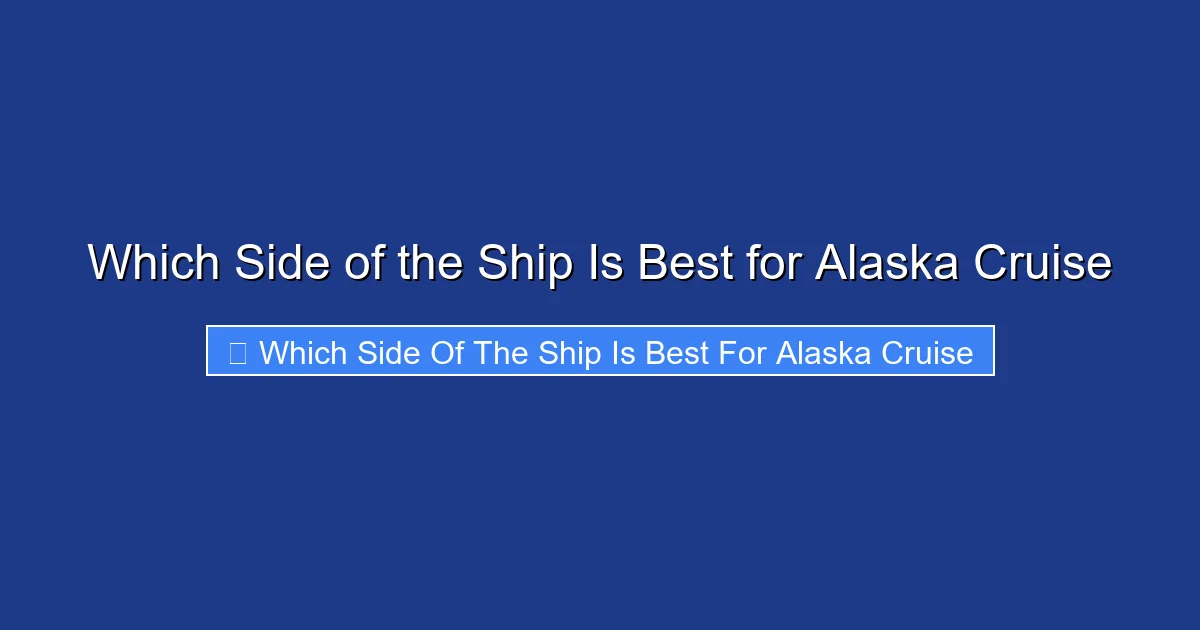 Which Side of the Ship Is Best for Alaska Cruise

Which Side Of The Ship Is Best For Alaska Cruise